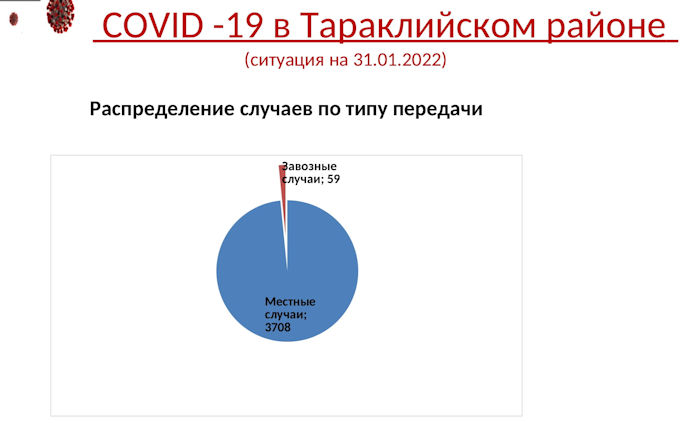 COVID -19 в Тараклийском районе
(ситуация на 31.01.2022)

Распределение случаев по типу передачи

Завозные случаи; 59

Местные случаи; 3708